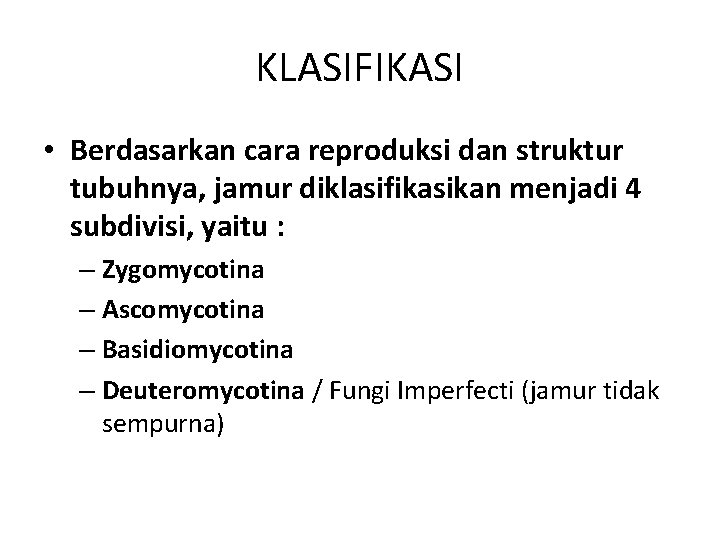 KLASIFIKASI

• Berdasarkan cara reproduksi dan struktur tubuhnya, jamur diklasifikasikan menjadi 4 subdivisi, yaitu :
– Zygomycotina
– Ascomycotina
– Basidiomycotina
– Deuteromycotina / Fungi Imperfecti (jamur tidak sempurna)